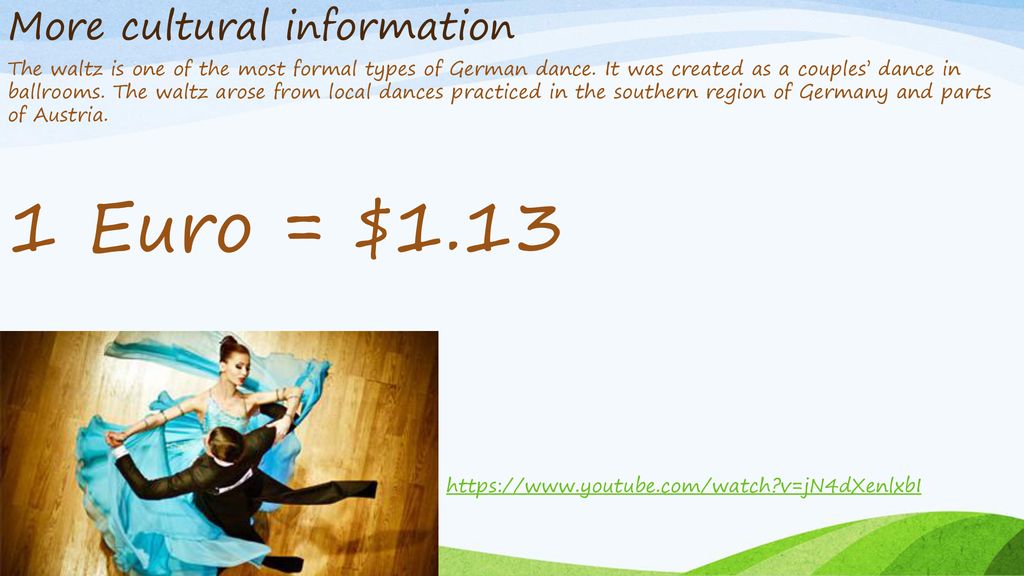 More cultural information

The waltz is one of the most formal types of German dance. It was created as a couples' dance in ballrooms. The waltz arose from local dances practiced in the southern region of Germany and parts of Austria.

1 Euro = $1.13

https://www.youtube.com/watch?v=jN4dXenlxbI